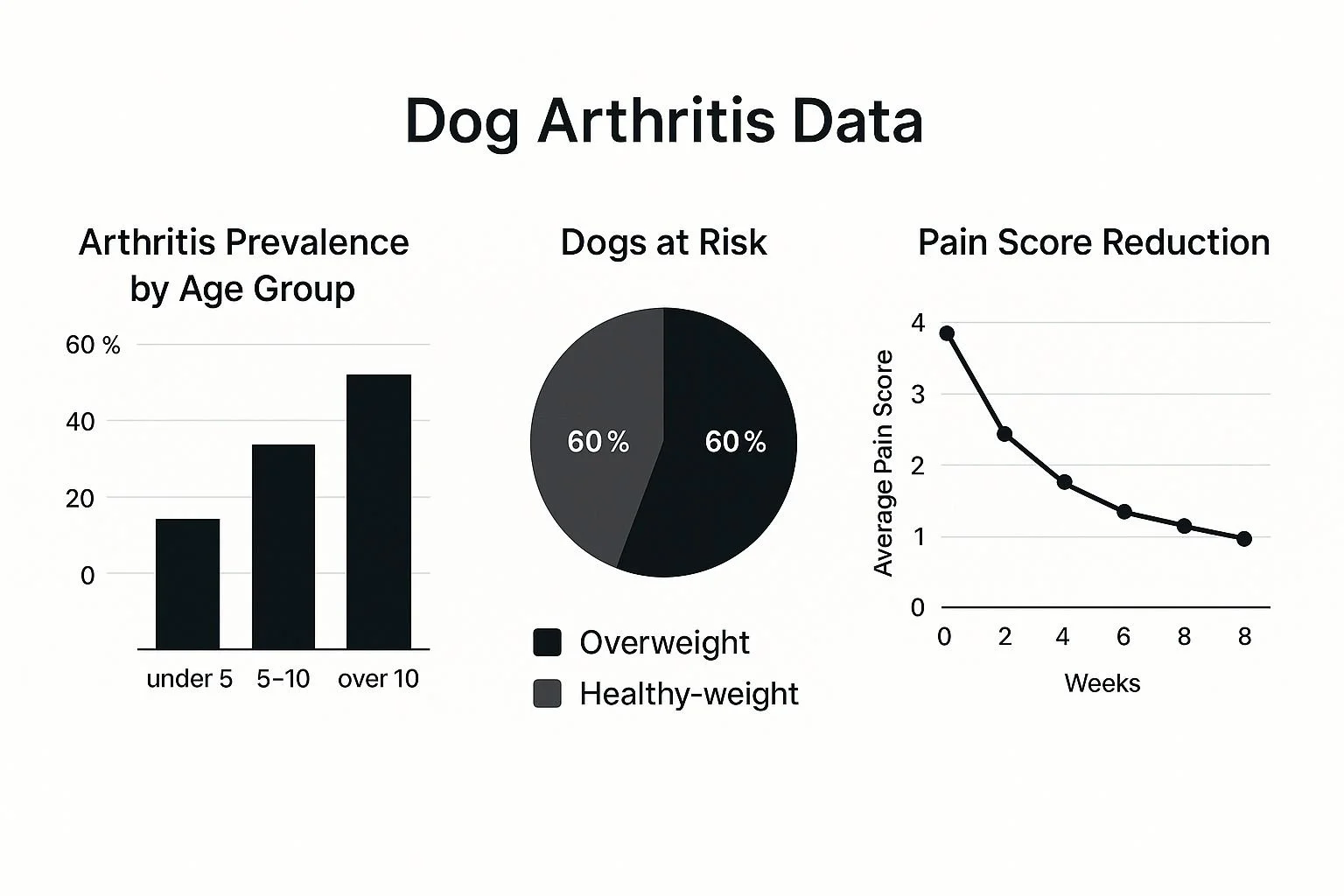 Dog Arthritis Data

Arthritis Prevalence by Age Group

60 %
40
20
0

under 5
5–10
over 10

Dogs at Risk

60 %
60 %

Overweight
Healthy-weight

Pain Score Reduction

Average Pain Score

4
3
2
1
0

0
2
4
6
8
8

Weeks